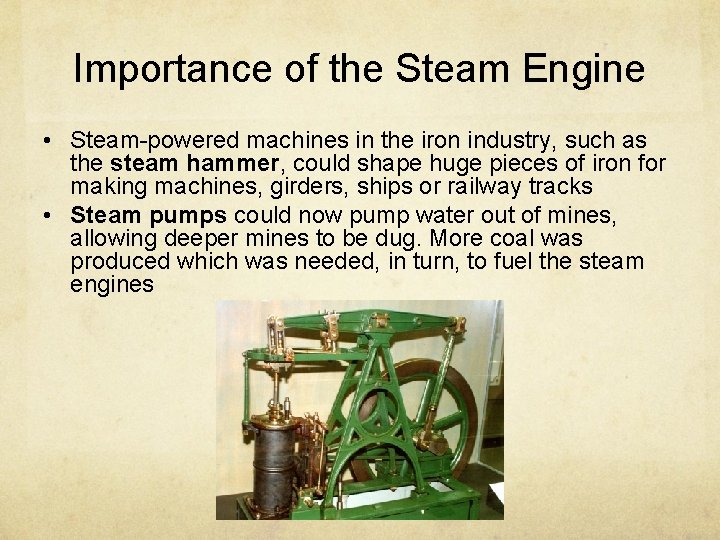 Importance of the Steam Engine

• Steam-powered machines in the iron industry, such as the steam hammer, could shape huge pieces of iron for making machines, girders, ships or railway tracks
• Steam pumps could now pump water out of mines, allowing deeper mines to be dug. More coal was produced which was needed, in turn, to fuel the steam engines